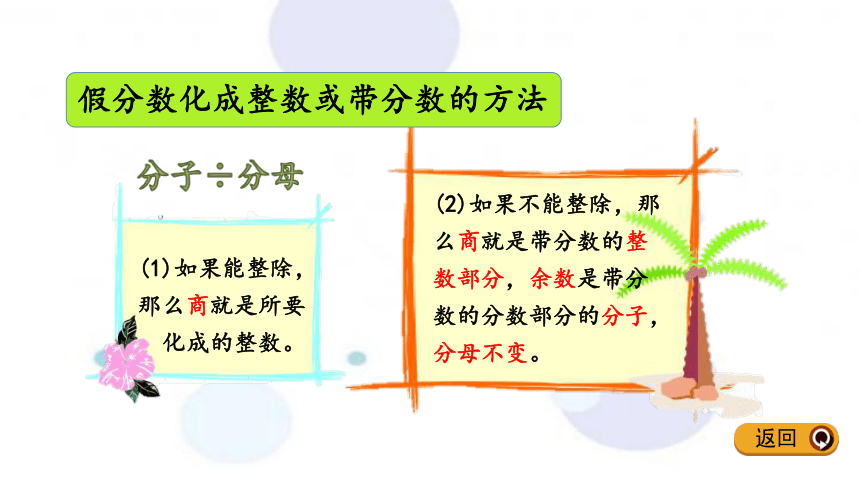 假分数化成整数或带分数的方法

分子÷分母

(1)如果能整除，那么商就是所要化成的整数。

(2)如果不能整除，那么商就是带分数的整数部分，余数是带分数的分数部分的分子，分母不变。

返回